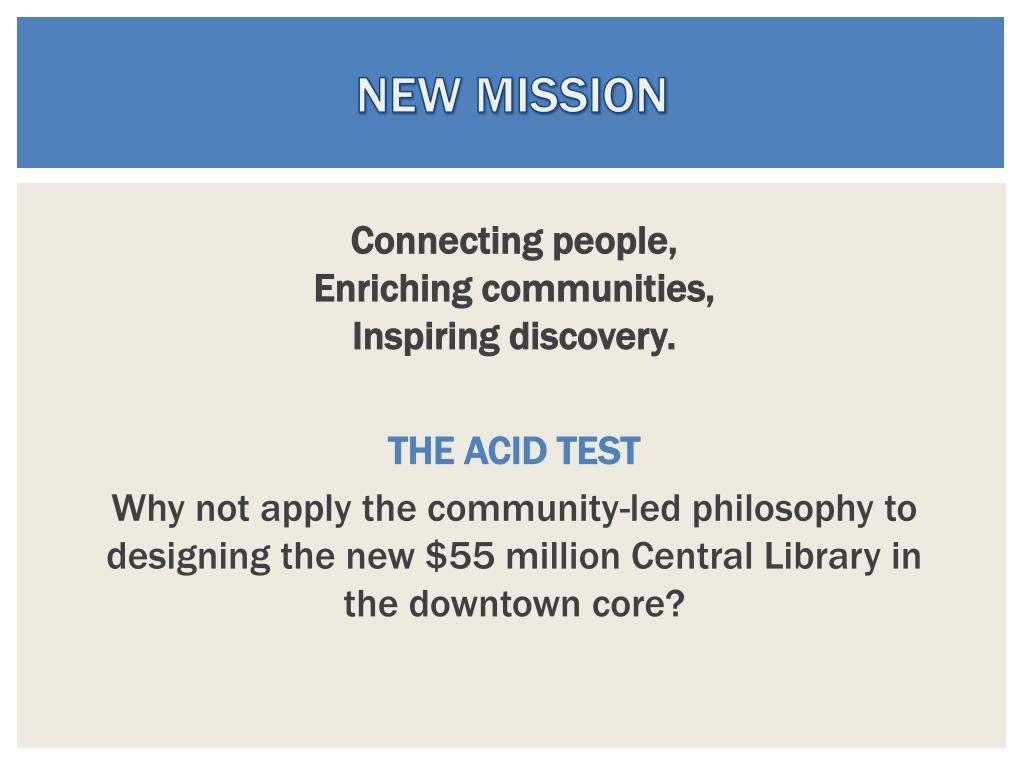 NEW MISSION

Connecting people,
Enriching communities,
Inspiring discovery.

THE ACID TEST

Why not apply the community-led philosophy to designing the new \$55 million Central Library in the downtown core?